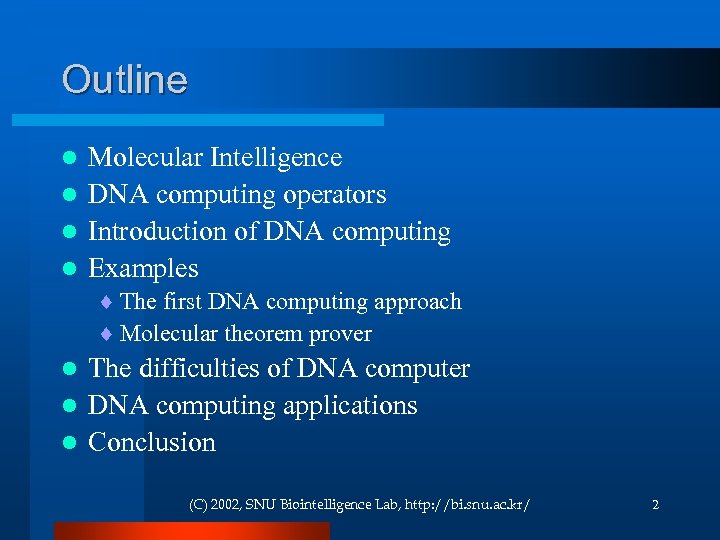 Outline

- Molecular Intelligence
- DNA computing operators
- Introduction of DNA computing
- Examples
  - The first DNA computing approach
  - Molecular theorem prover
- The difficulties of DNA computer
- DNA computing applications
- Conclusion

(C) 2002, SNU Biointelligence Lab, http://bi.snu.ac.kr/

2